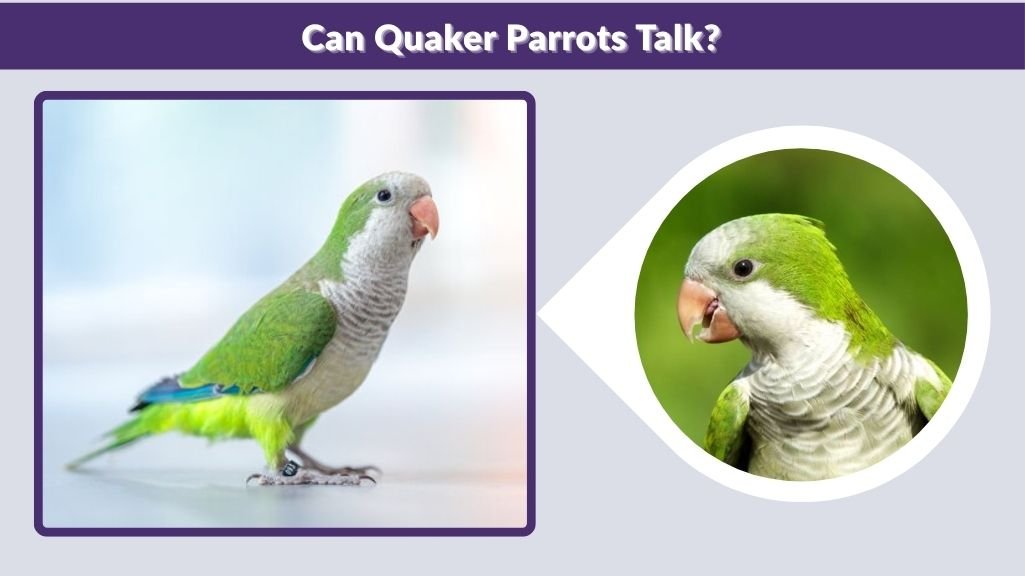 Can Quaker Parrots Talk?